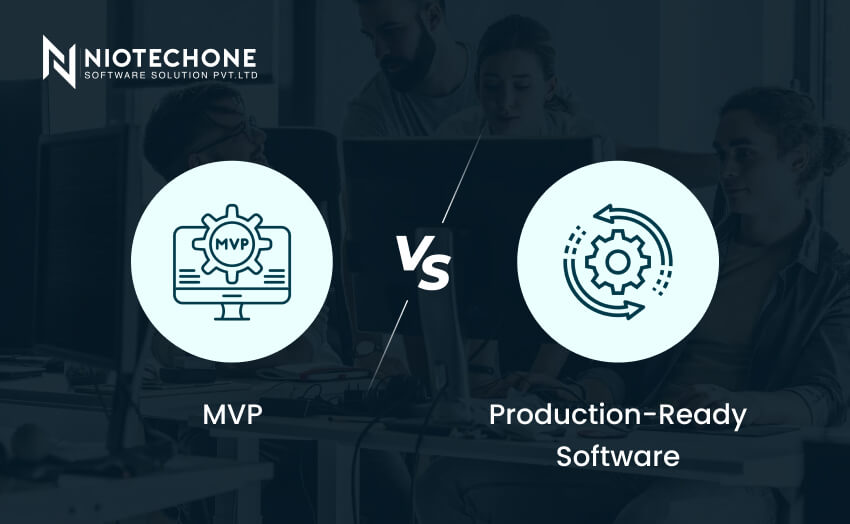 NIOTECHONE
SOFTWARE SOLUTION PVT.LTD

MVP

VS

MVP

Production-Ready Software